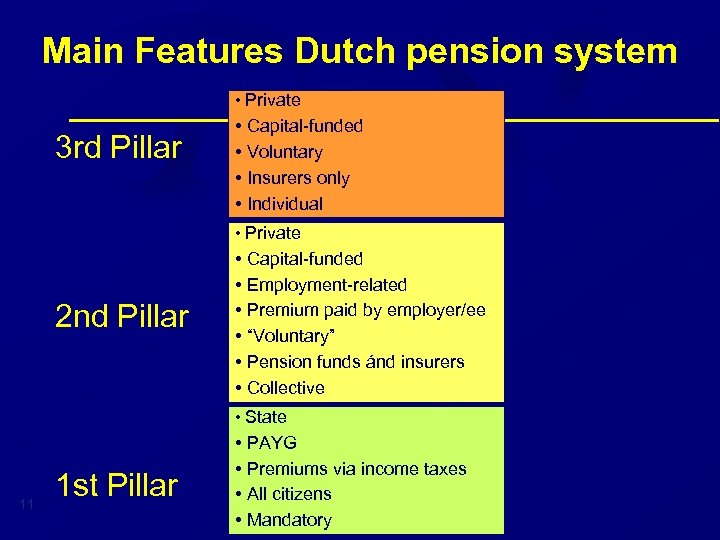 Main Features Dutch pension system

3rd Pillar

• Private
• Capital-funded
• Voluntary
• Insurers only
• Individual

2nd Pillar

• Private
• Capital-funded
• Employment-related
• Premium paid by employer/ee
• "Voluntary"
• Pension funds ánd insurers
• Collective

1st Pillar

• State
• PAYG
• Premiums via income taxes
• All citizens
• Mandatory

11